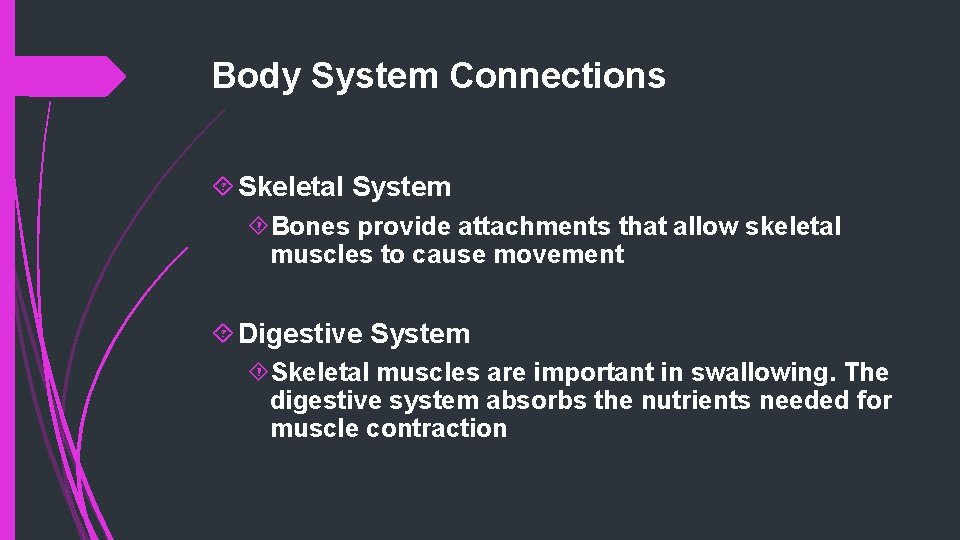 Body System Connections

Skeletal System

Bones provide attachments that allow skeletal muscles to cause movement

Digestive System

Skeletal muscles are important in swallowing. The digestive system absorbs the nutrients needed for muscle contraction